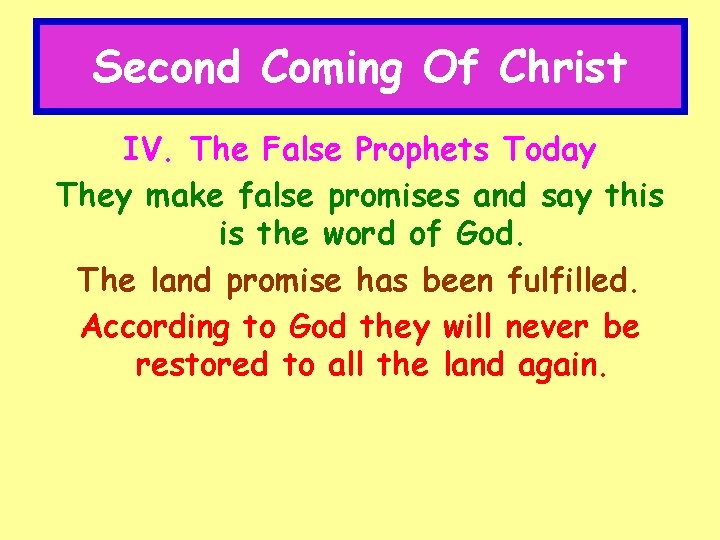 Second Coming Of Christ

IV. The False Prophets Today

They make false promises and say this is the word of God.

The land promise has been fulfilled.

According to God they will never be restored to all the land again.